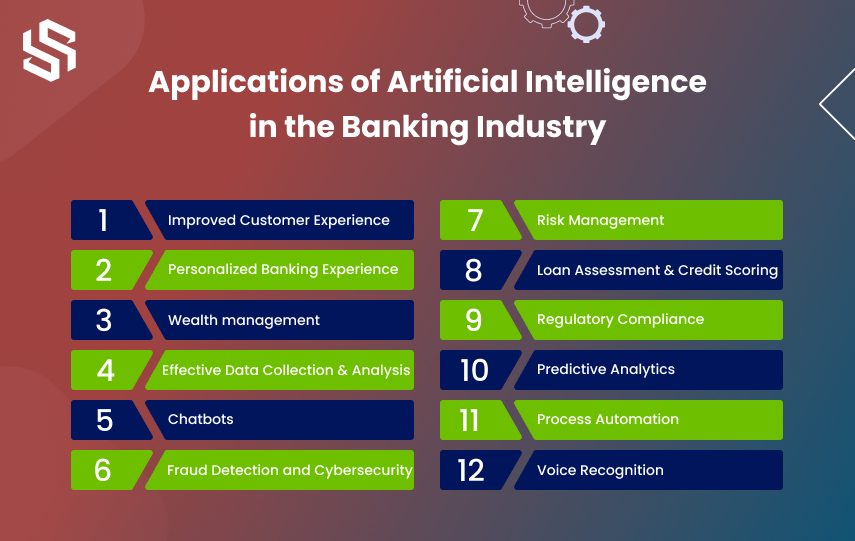 Applications of Artificial Intelligence in the Banking Industry

1 Improved Customer Experience

2 Personalized Banking Experience

3 Wealth management

4 Effective Data Collection & Analysis

5 Chatbots

6 Fraud Detection and Cybersecurity

7 Risk Management

8 Loan Assessment & Credit Scoring

9 Regulatory Compliance

10 Predictive Analytics

11 Process Automation

12 Voice Recognition